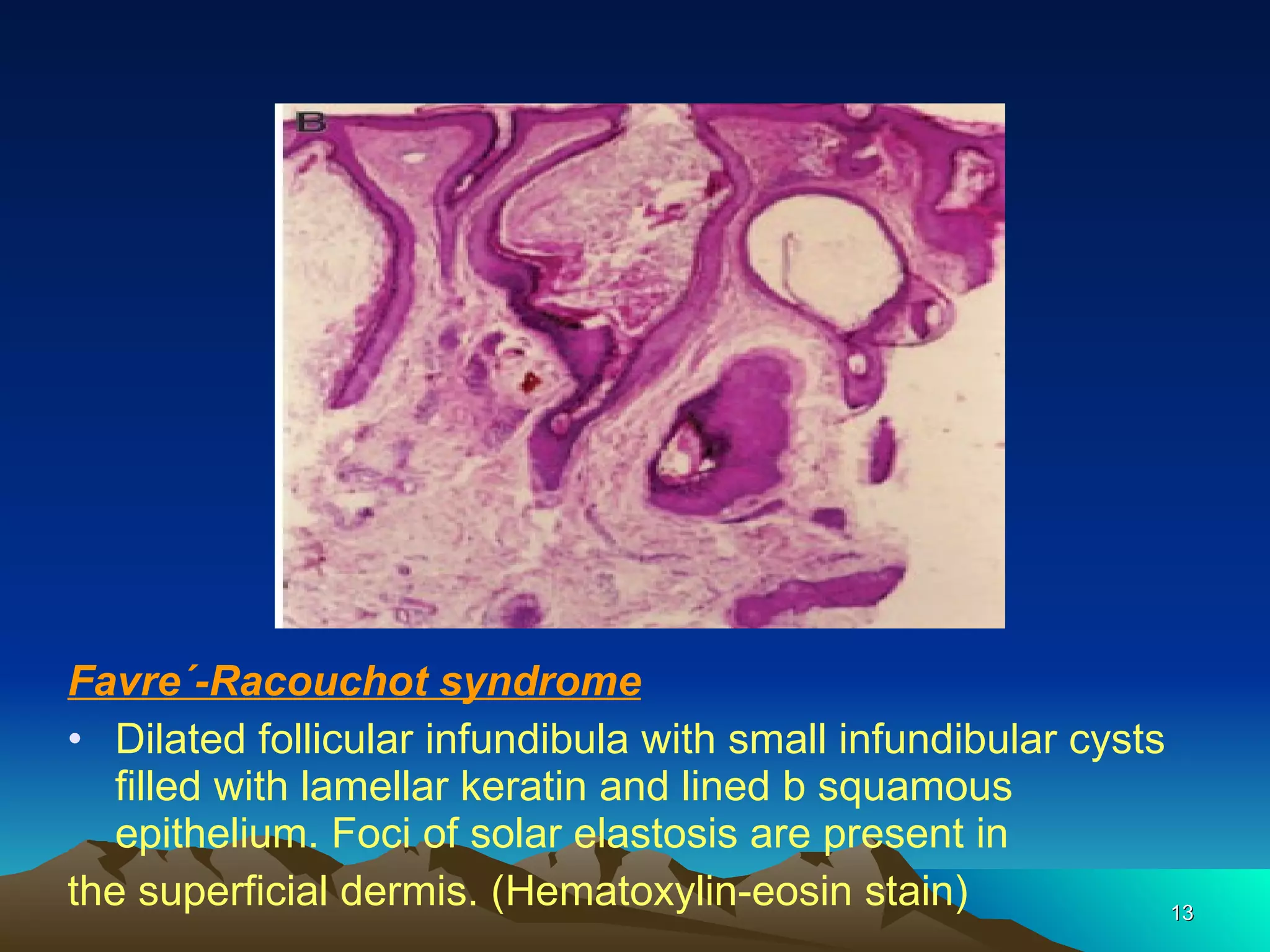 B

Favre´-Racouchot syndrome

• Dilated follicular infundibula with small infundibular cysts filled with lamellar keratin and lined b squamous epithelium. Foci of solar elastosis are present in the superficial dermis. (Hematoxylin-eosin stain)

13